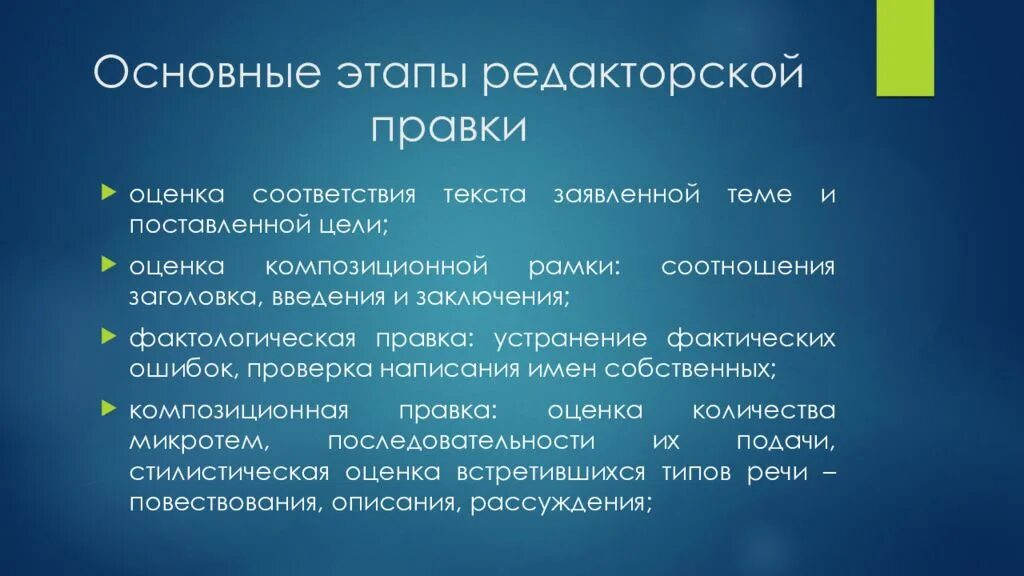 Основные этапы редакторской правки

оценка соответствия текста заявленной теме и поставленной цели;

оценка композиционной рамки: соотношения заголовка, введения и заключения;

фактологическая правка: устранение фактических ошибок, проверка написания имен собственных;

композиционная правка: оценка количества микротем, последовательности их подачи, стилистическая оценка встретившихся типов речи – повествования, описания, рассуждения;